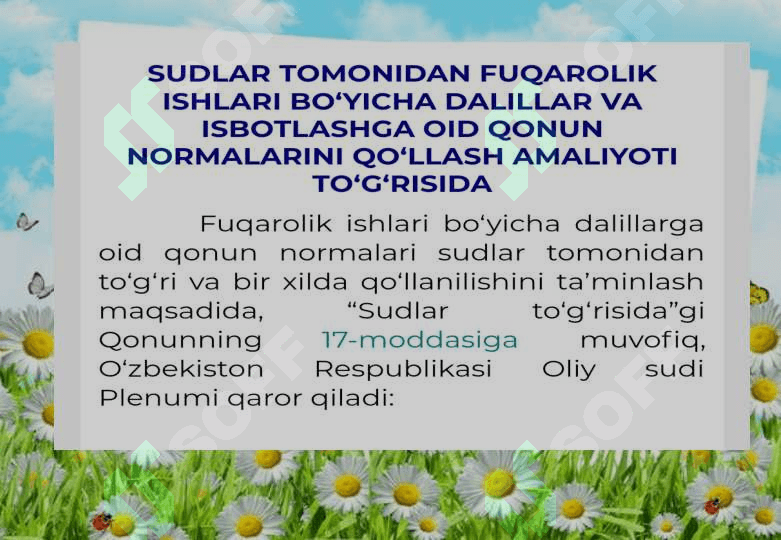 SUDLAR TOMONIDAN FUQAROLIK ISHLARI BO‘YICHA DALILLAR VA ISBOTLASHGA OID QONUN NORMALARINI QO‘LLASH AMALIYOTI TO‘G‘RISIDA

Fuqarolik ishlari bo‘yicha dalillarga oid qonun normalari sudlar tomonidan to‘g‘ri va bir xilda qo‘llanilishini ta’minlash maqsadida, “Sudlar to‘g‘risida”gi Qonunning 17-moddasiga muvofiq, O‘zbekiston Respublikasi Oliy sudi Plenumi qaror qiladi:

SOF
SOF
SOF
SOF